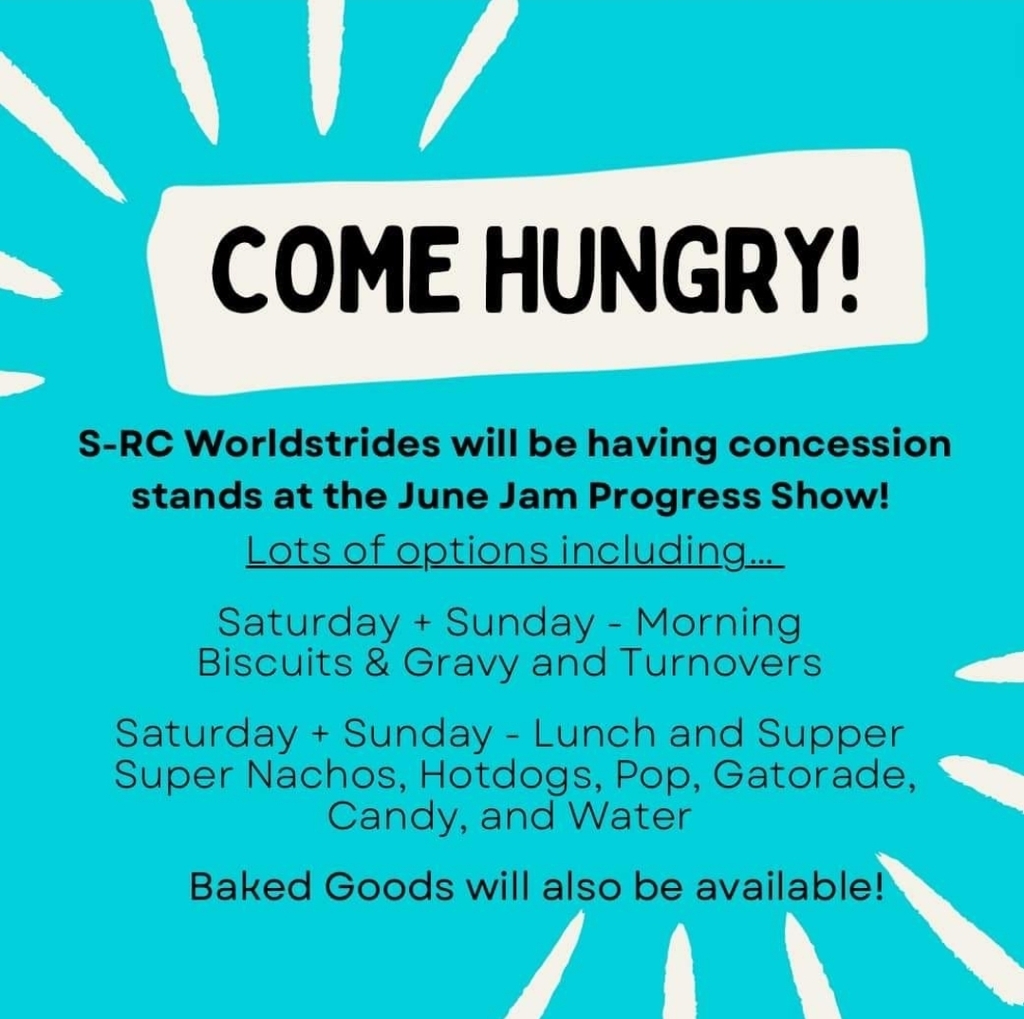 COME HUNGRY!

S-RC Worldstrides will be having concession stands at the June Jam Progress Show!

Lots of options including...

Saturday + Sunday - Morning
Biscuits & Gravy and Turnovers

Saturday + Sunday - Lunch and Supper
Super Nachos, Hotdogs, Pop, Gatorade, Candy, and Water

Baked Goods will also be available!